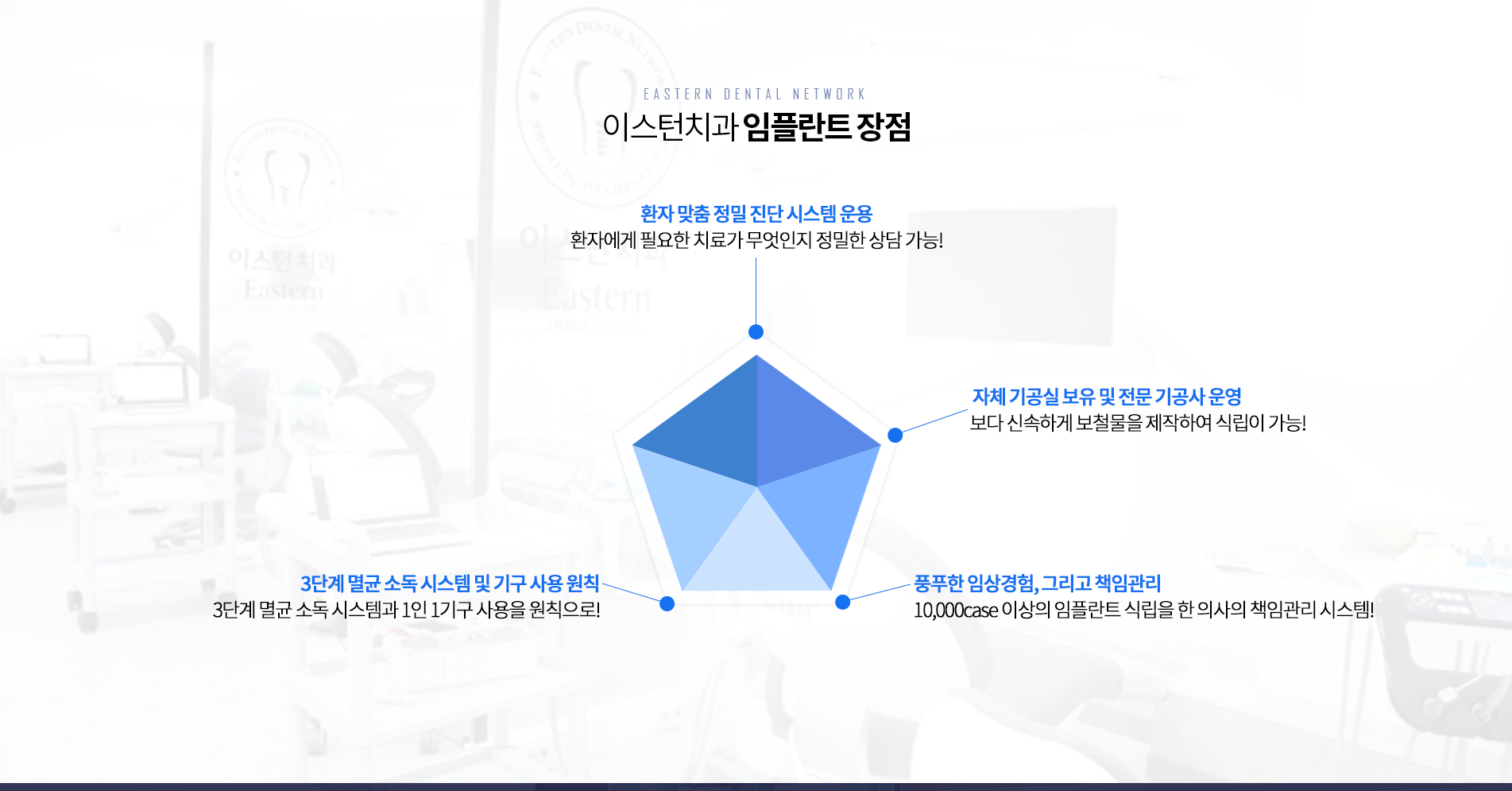 EASTERN DENTAL NETWORK

이스턴치과 임플란트 장점

환자 맞춤 정밀 진단 시스템 운용
환자에게 필요한 치료가 무엇인지 정밀한 상담 가능!

자체 기공실 보유 및 전문 기공사 운영
보다 신속하게 보철물을 제작하여 식립이 가능!

3단계 멸균 소독 시스템 및 기구 사용 원칙
3단계 멸균 소독 시스템과 1인 1기구 사용을 원칙으로!

풍푸한 임상경험, 그리고 책임관리
10,000case 이상의 임플란트 식립을 한 의사의 책임관리 시스템!